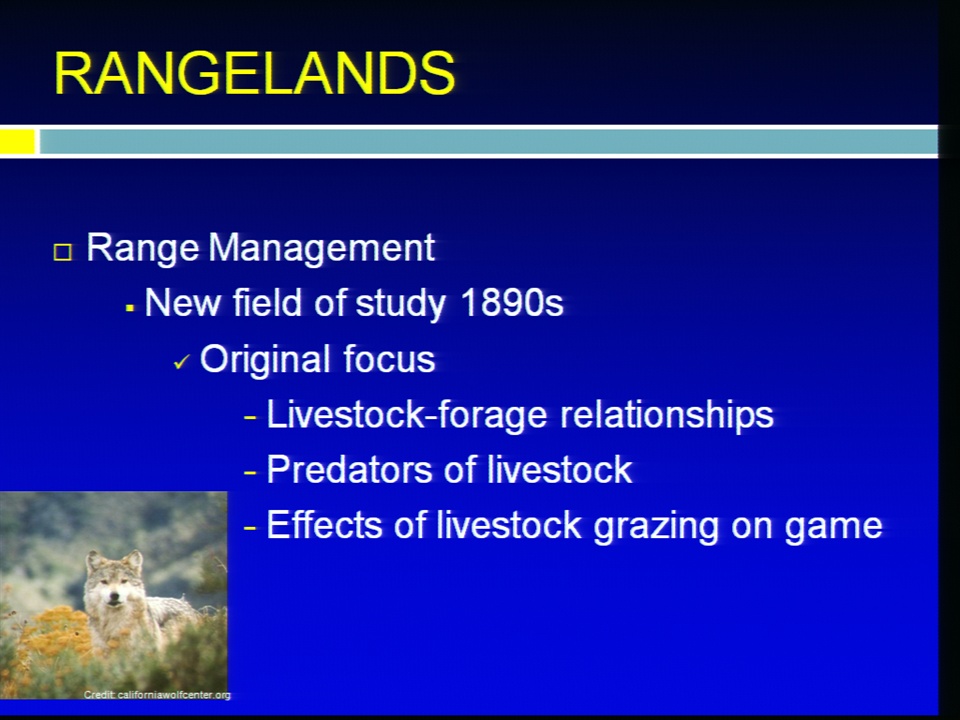 RANGELANDS

□ Range Management
▪ New field of study 1890s
✓ Original focus
- Livestock-forage relationships
- Predators of livestock
- Effects of livestock grazing on game

Credit: californiawolfcenter.org